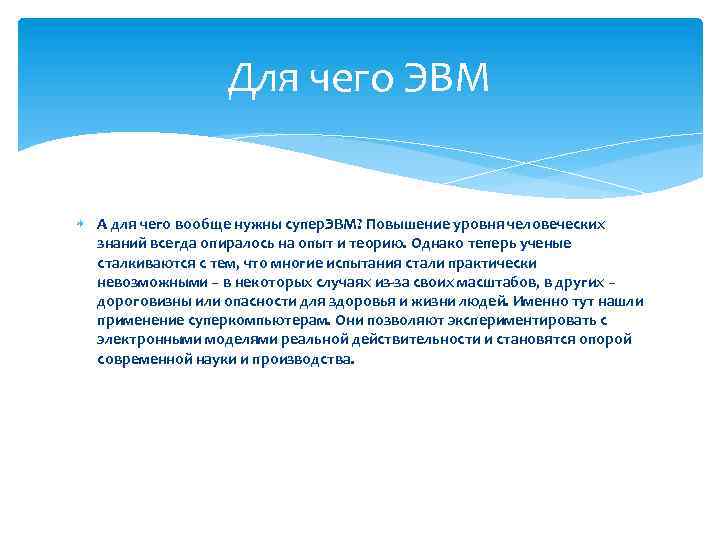 Для чего ЭВМ

А для чего вообще нужны суперЭВМ? Повышение уровня человеческих знаний всегда опиралось на опыт и теорию. Однако теперь ученые сталкиваются с тем, что многие испытания стали практически невозможными – в некоторых случаях из-за своих масштабов, в других – дороговизны или опасности для здоровья и жизни людей. Именно тут нашли применение суперкомпьютерам. Они позволяют экспериментировать с электронными моделями реальной действительности и становятся опорой современной науки и производства.